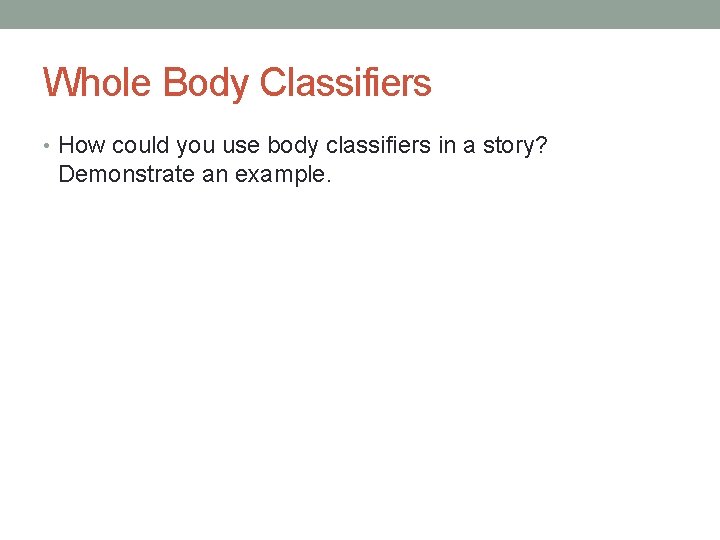 Whole Body Classifiers

• How could you use body classifiers in a story? Demonstrate an example.